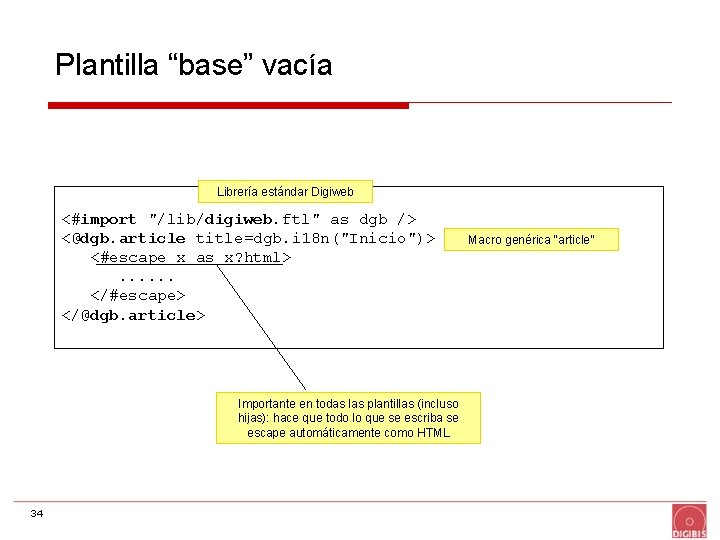 Plantilla "base" vacía

Librería estándar Digiweb

<#import "/lib/digiweb.ftl" as dgb />
<@dgb.article title=dgb.i18n("Inicio")>
<#escape x as x?html>
......
</#escape>
</@dgb.article>

Macro genérica "article"

Importante en todas las plantillas (incluso hijas): hace que todo lo que se escriba se escape automáticamente como HTML

34

DIGIBIS